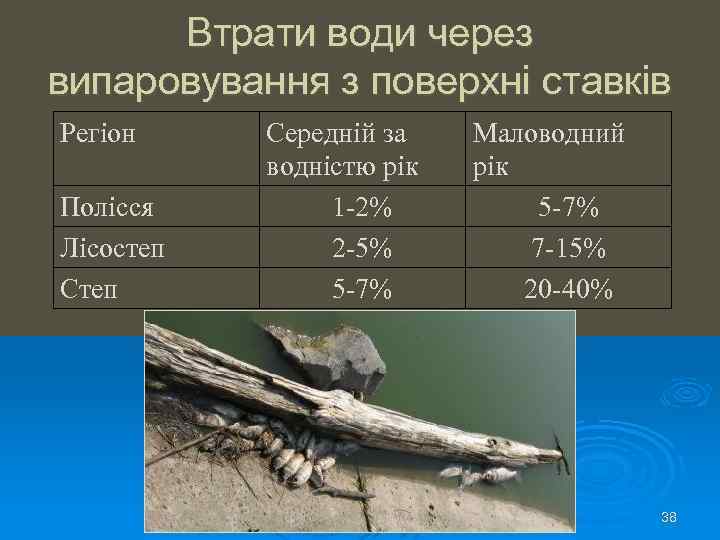 Втрати води через випаровування з поверхні ставків

| Регіон | Середній за водністю рік | Маловодний рік |
|---|---|---|
| Полісся | 1-2% | 5-7% |
| Лісостеп | 2-5% | 7-15% |
| Степ | 5-7% | 20-40% |

38